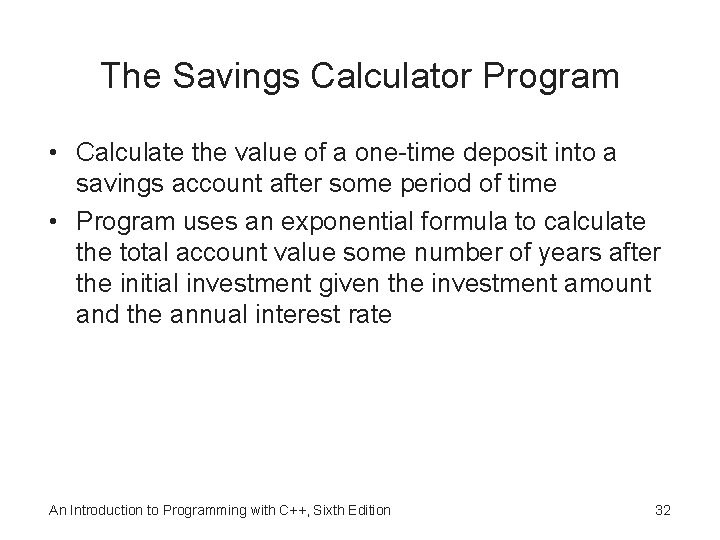 The Savings Calculator Program

• Calculate the value of a one-time deposit into a savings account after some period of time
• Program uses an exponential formula to calculate the total account value some number of years after the initial investment given the investment amount and the annual interest rate

An Introduction to Programming with C++, Sixth Edition

32